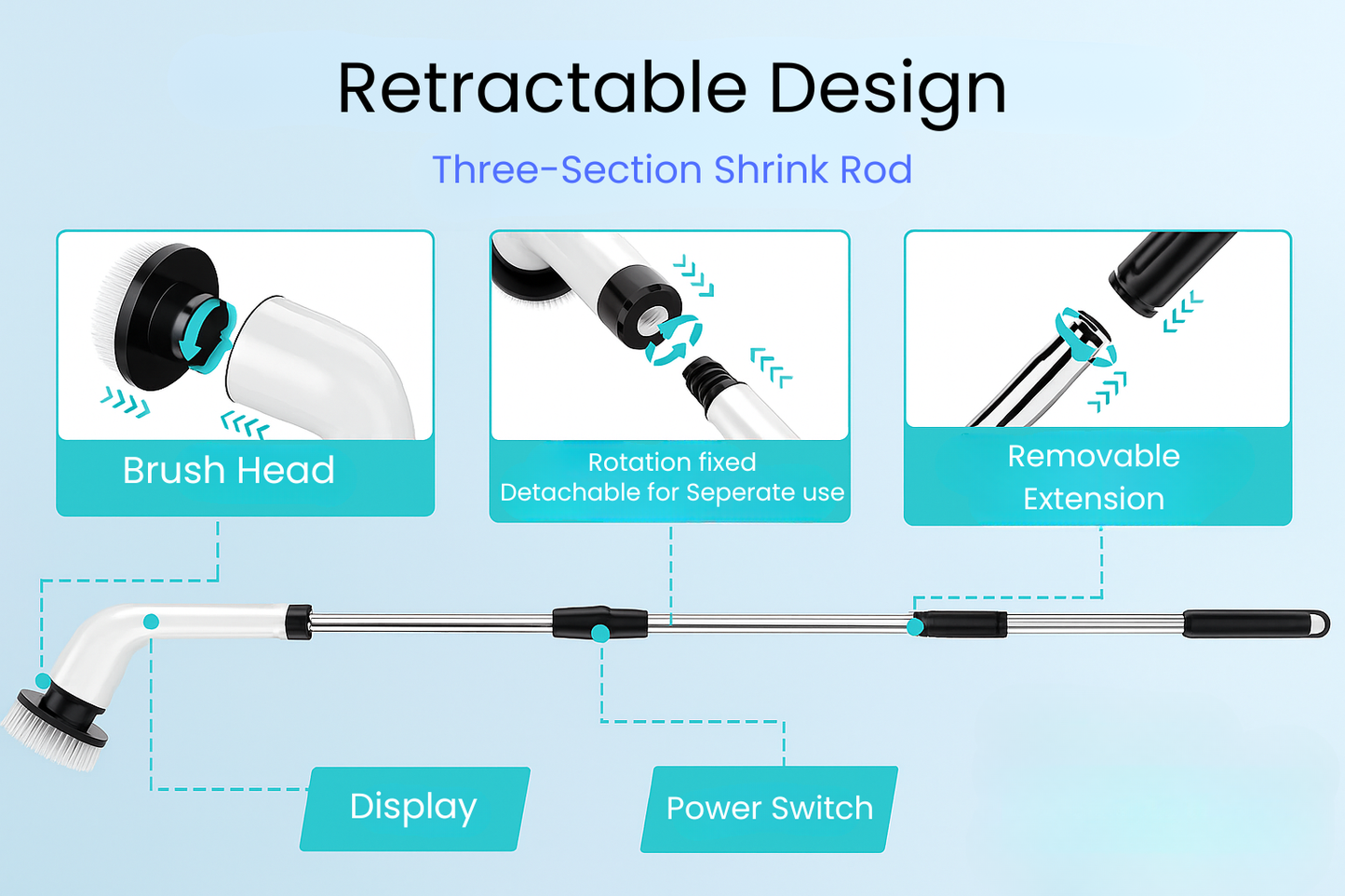 Retractable Design

Three-Section Shrink Rod

Brush Head

Rotation fixed
Detachable for Seperate use

Removable
Extension

Display

Power Switch